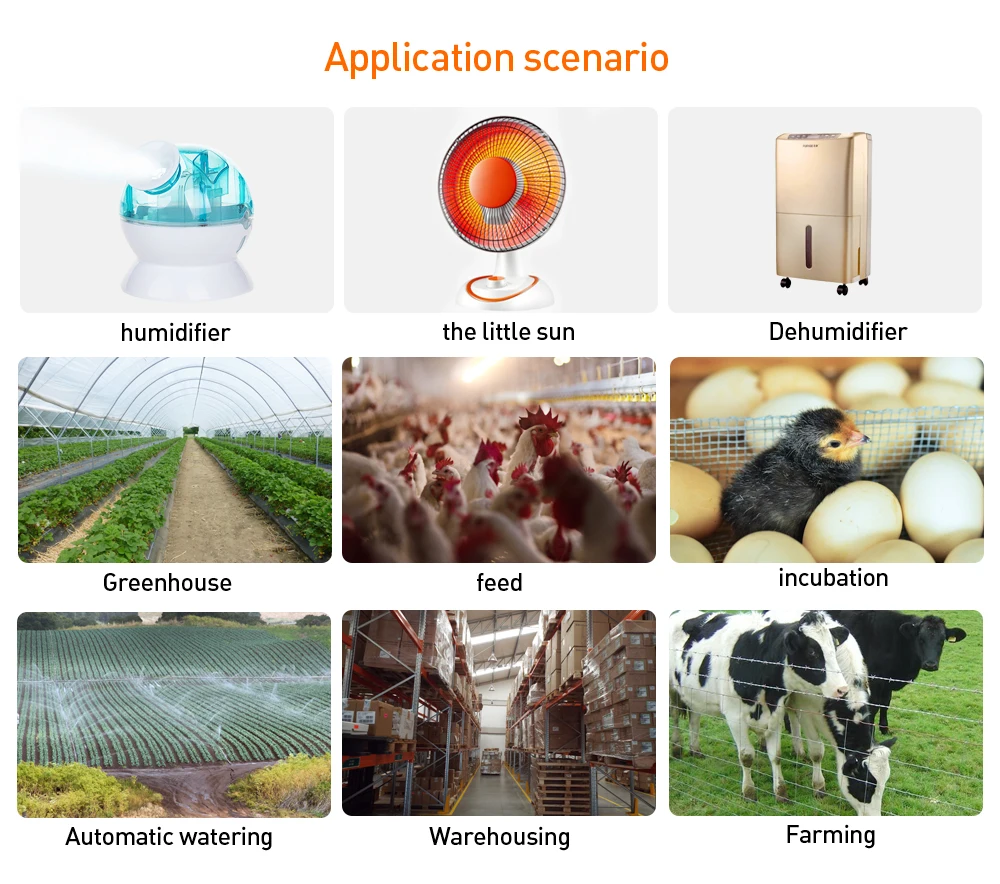 Application scenario

humidifier

the little sun

Dehumidifier

Greenhouse

feed

incubation

Automatic watering

Warehousing

Farming